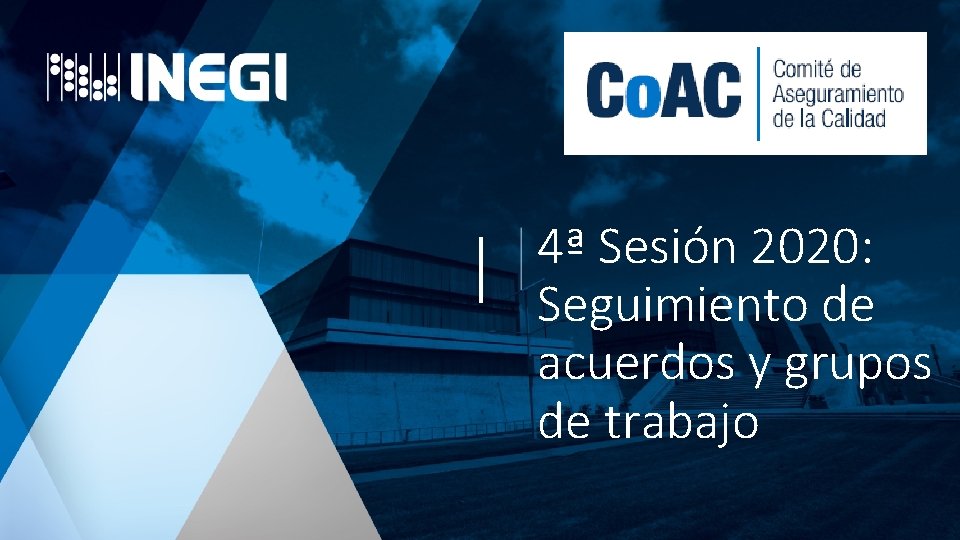 INEGI

CoAC Comité de Aseguramiento de la Calidad

4ª Sesión 2020: Seguimiento de acuerdos y grupos de trabajo